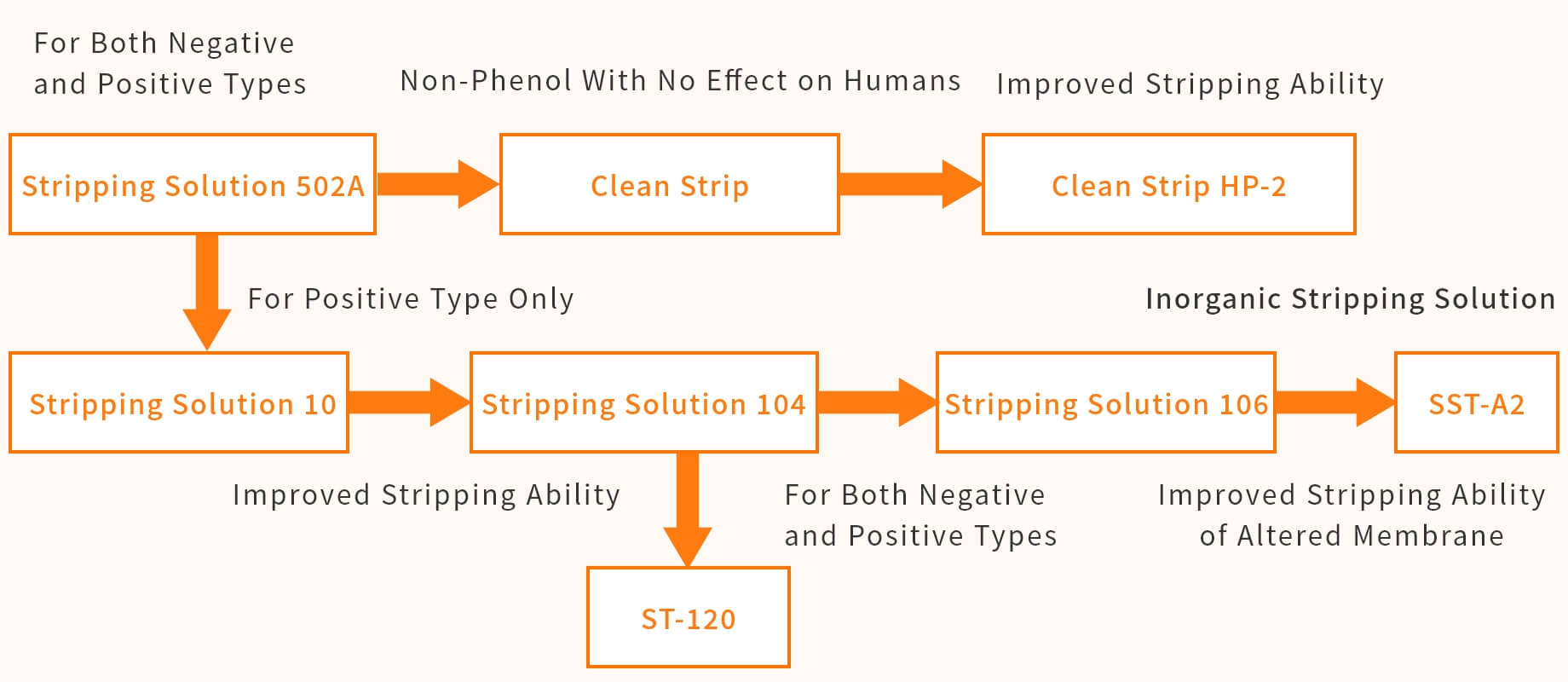 For Both Negative and Positive Types

Non-Phenol With No Effect on Humans

Improved Stripping Ability

Stripping Solution 502A

Clean Strip

Clean Strip HP-2

For Positive Type Only

Inorganic Stripping Solution

Stripping Solution 10

Stripping Solution 104

Stripping Solution 106

SST-A2

Improved Stripping Ability

For Both Negative and Positive Types

Improved Stripping Ability of Altered Membrane

ST-120